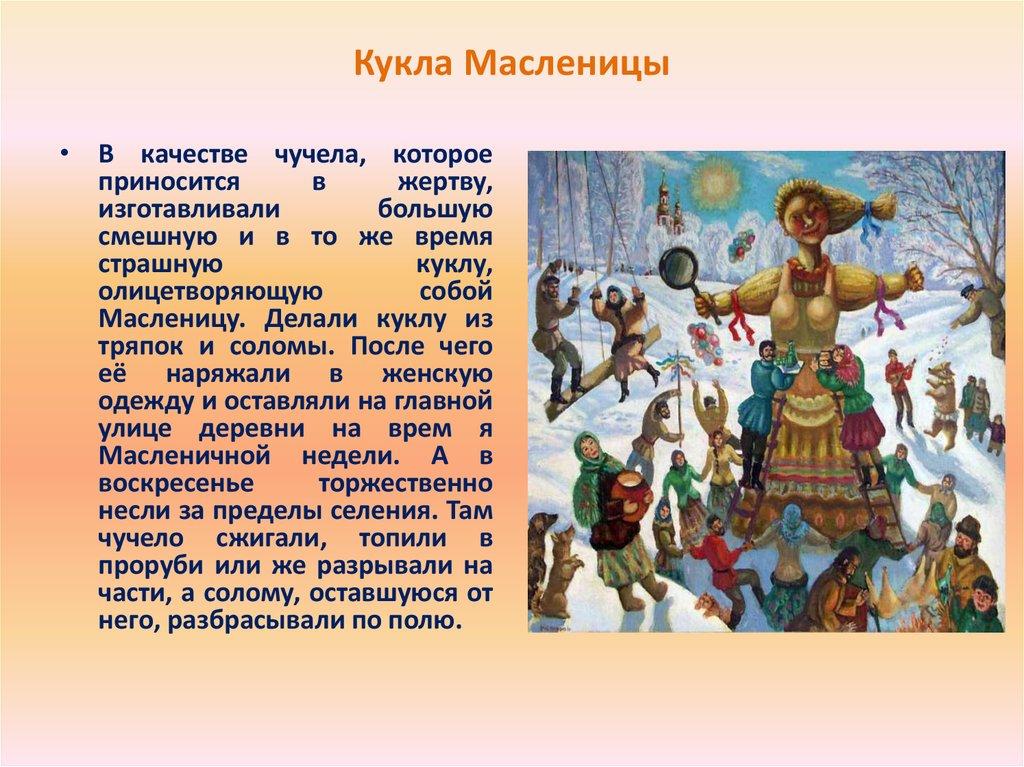 Кукла Масленицы

• В качестве чучела, которое приносится в жертву, изготавливали большую смешную и в то же время страшную куклу, олицетворяющую собой Масленицу. Делали куклу из тряпок и соломы. После чего её наряжали в женскую одежду и оставляли на главной улице деревни на врем я Масленичной недели. А в воскресенье торжественно несли за пределы селения. Там чучело сжигали, топили в проруби или же разрывали на части, а солому, оставшуюся от него, разбрасывали по полю.